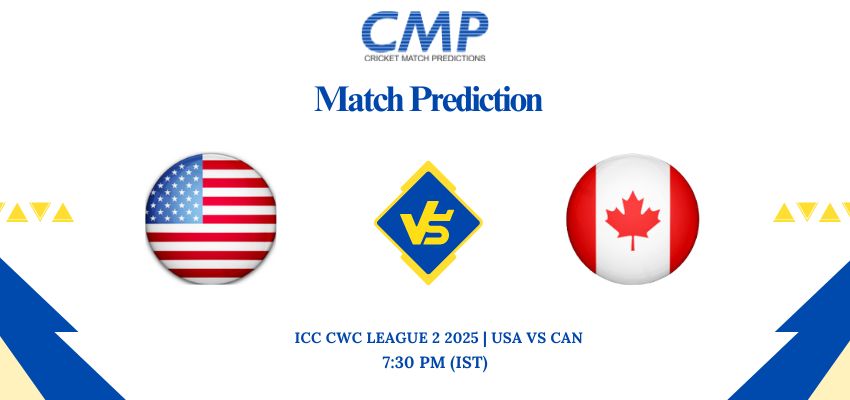 CMP
CRICKET MATCH PREDICTIONS

Match Prediction

VS

ICC CWC LEAGUE 2 2025 | USA VS CAN
7:30 PM (IST)